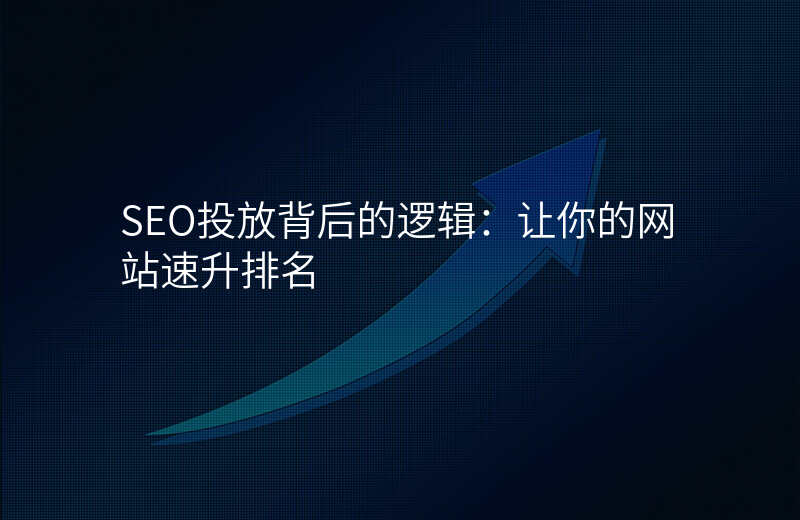 SEO投放背后的逻辑：让你的网站速升排名